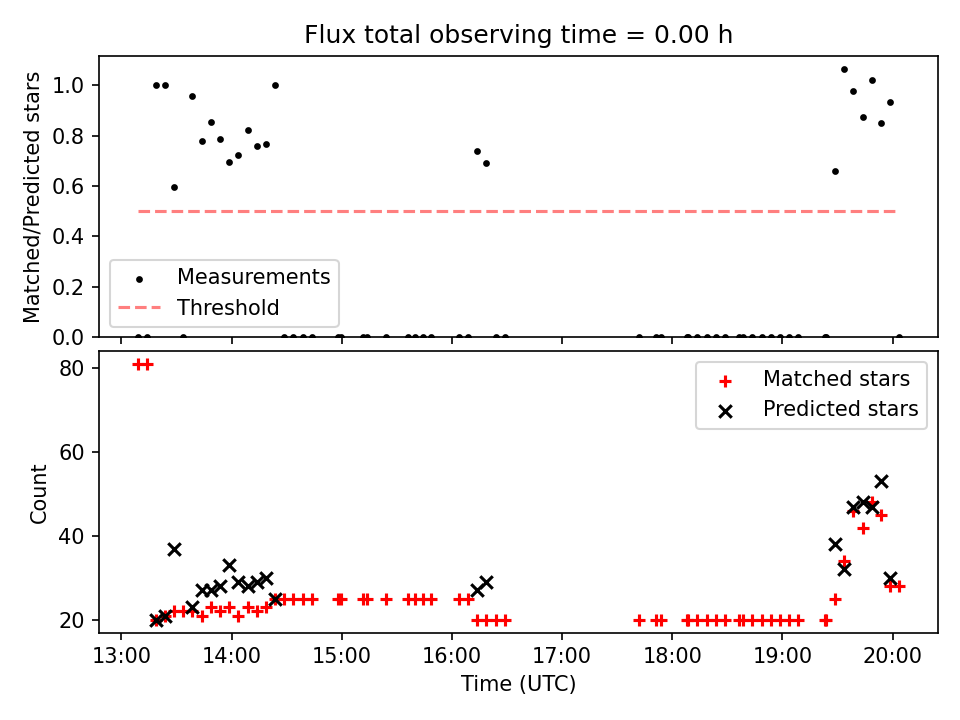 Flux total observing time = 0.00 h

Matched/Predicted stars

1.0
0.8
0.6
0.4
0.2
0.0

Measurements
Threshold

Count

80
60
40
20

Matched stars
Predicted stars

13:00 14:00 15:00 16:00 17:00 18:00 19:00 20:00

Time (UTC)